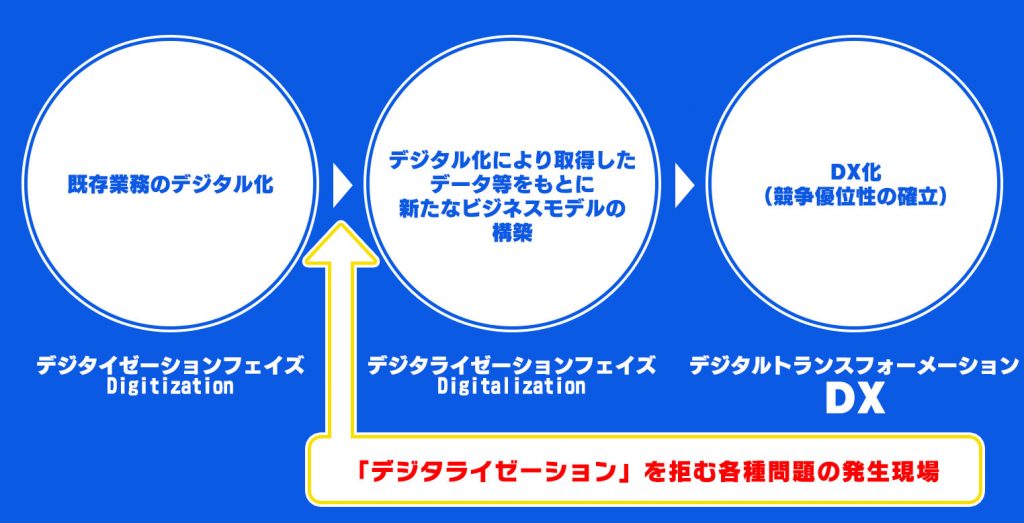 既存業務のデジタル化

デジタル化により取得したデータ等をもとに新たなビジネスモデルの構築

DX化
（競争優位性の確立）

デジタイゼーションフェイズ
Digitization

デジタライゼーションフェイズ
Digitalization

デジタルトランスフォーメーション
DX

「デジタライゼーション」を拒む各種問題の発生現場